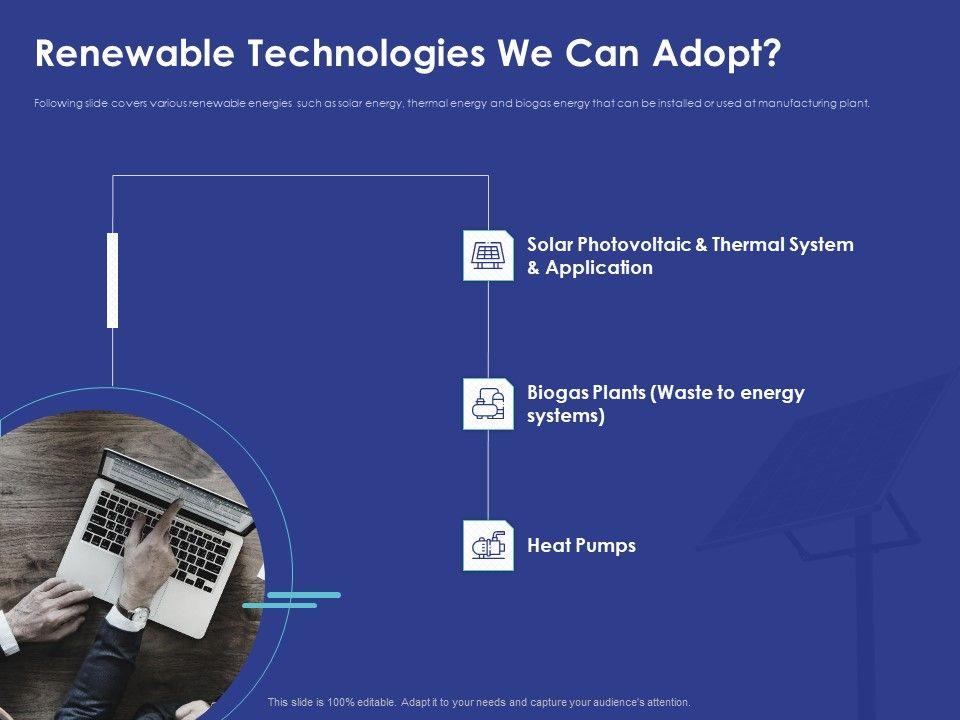 Renewable Technologies We Can Adopt?

Following slide covers various renewable energies such as solar energy, thermal energy and biogas energy that can be installed or used at manufacturing plant.

Solar Photovoltaic & Thermal System & Application

Biogas Plants (Waste to energy systems)

Heat Pumps

This slide is 100% editable. Adapt it to your needs and capture your audience's attention.